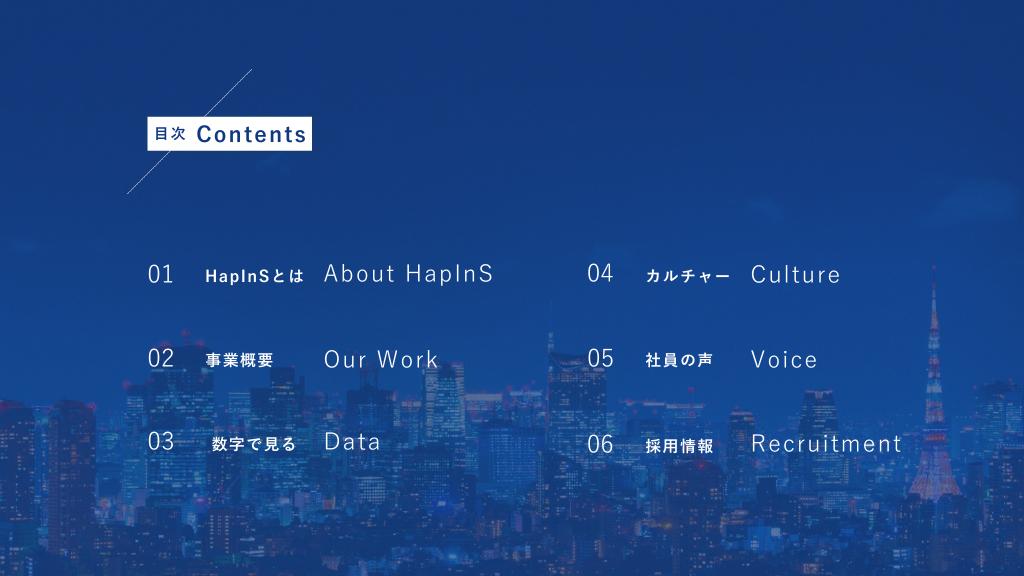 目次 Contents

01 HapInSとは About HapInS

02 事業概要 Our Work

03 数字で見る Data

04 カルチャー Culture

05 社員の声 Voice

06 採用情報 Recruitment